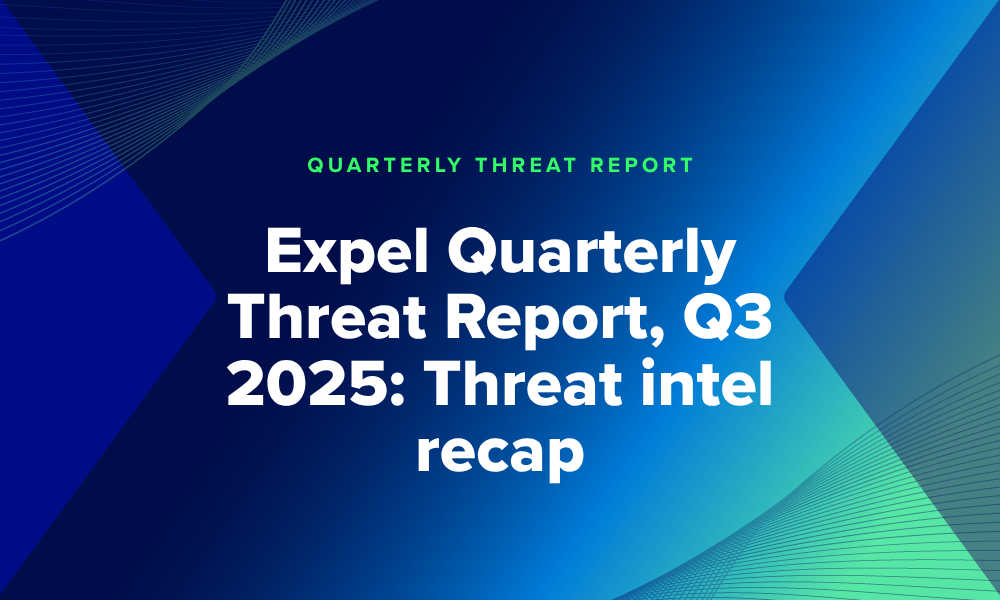 QUARTERLY THREAT REPORT

Expel Quarterly Threat Report, Q3 2025: Threat intel recap